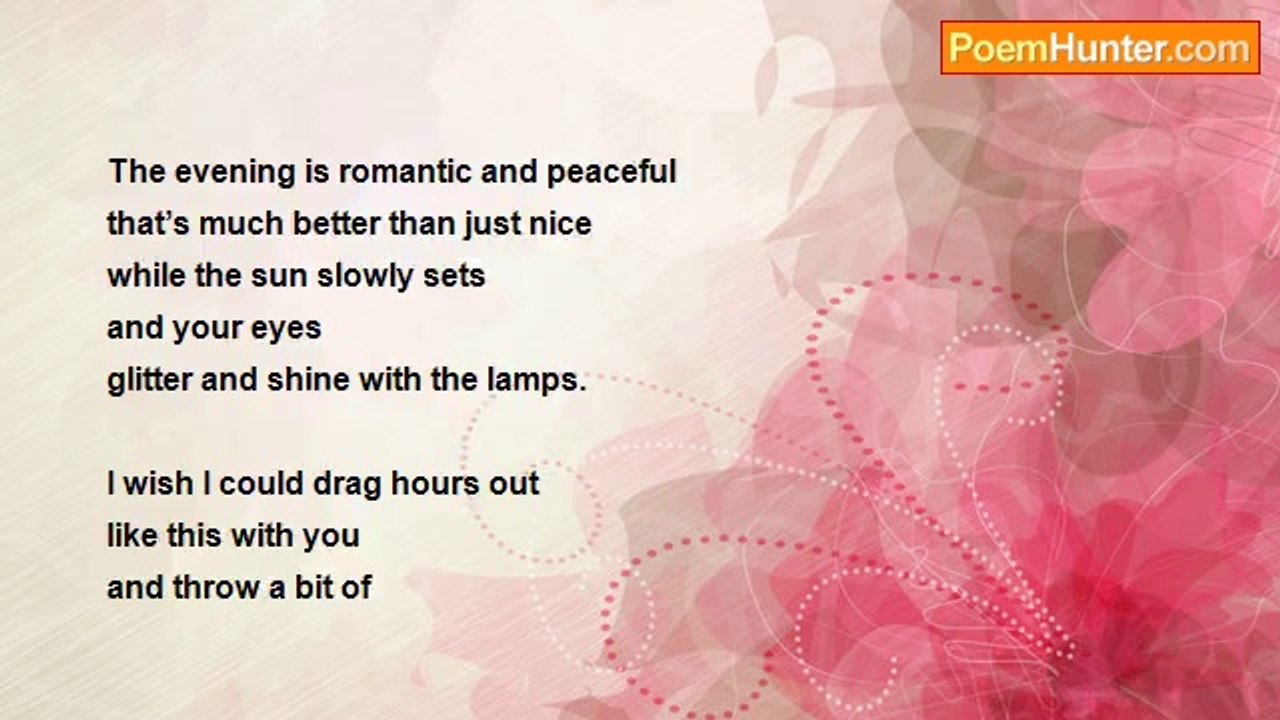 PoemHunter.com

The evening is romantic and peaceful
that’s much better than just nice
while the sun slowly sets
and your eyes
glitter and shine with the lamps.

I wish I could drag hours out
like this with you
and throw a bit of